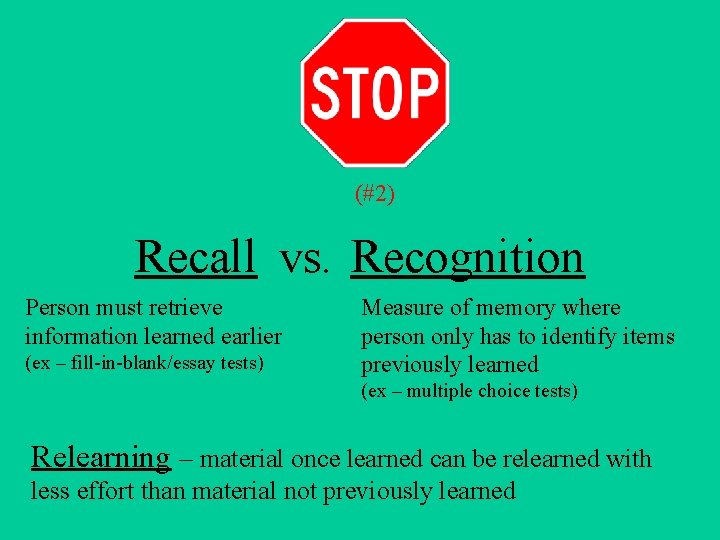 STOP

(#2)

Recall vs. Recognition

Person must retrieve information learned earlier
(ex – fill-in-blank/essay tests)

Measure of memory where person only has to identify items previously learned
(ex – multiple choice tests)

Relearning – material once learned can be relearned with less effort than material not previously learned